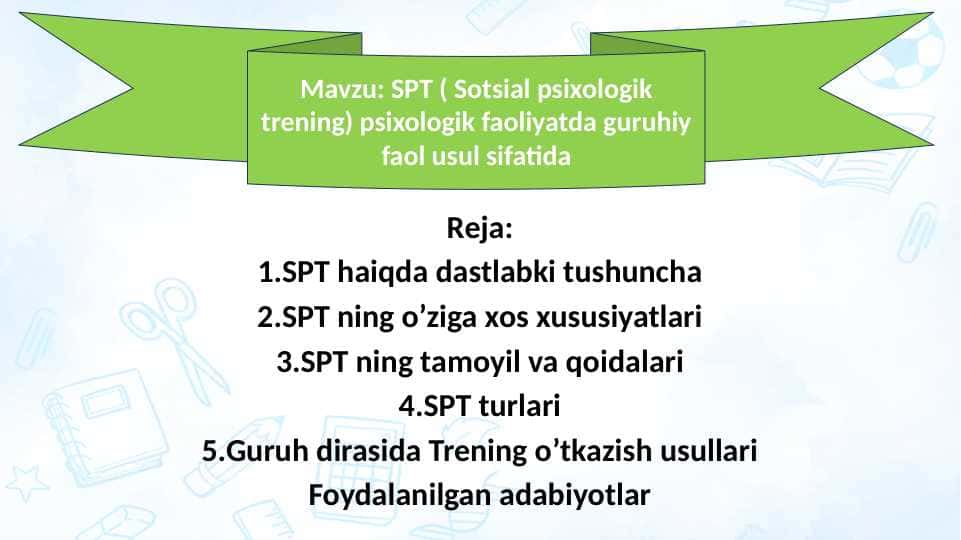 Mavzu: SPT ( Sotsial psixologik trening) psixologik faoliyatda guruhiy faol usul sifatida

Reja:
1.SPT haiqda dastlabki tushuncha
2.SPT ning o’ziga xos xususiyatlari
3.SPT ning tamoyil va qoidalari
4.SPT turlari
5.Guruh dirasida Trening o’tkazish usullari
Foydalanilgan adabiyotlar